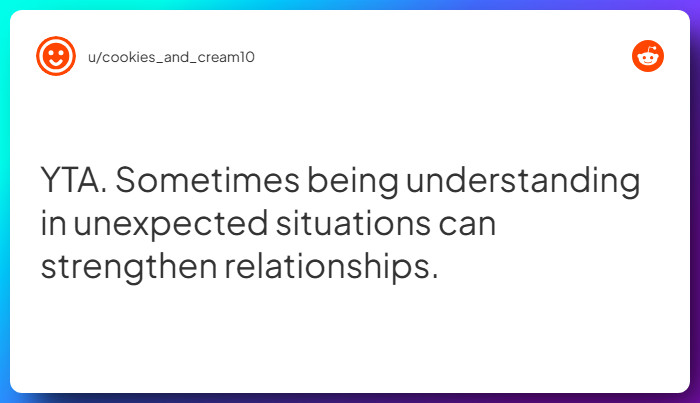 u/cookies_and_cream10

YTA. Sometimes being understanding in unexpected situations can strengthen relationships.